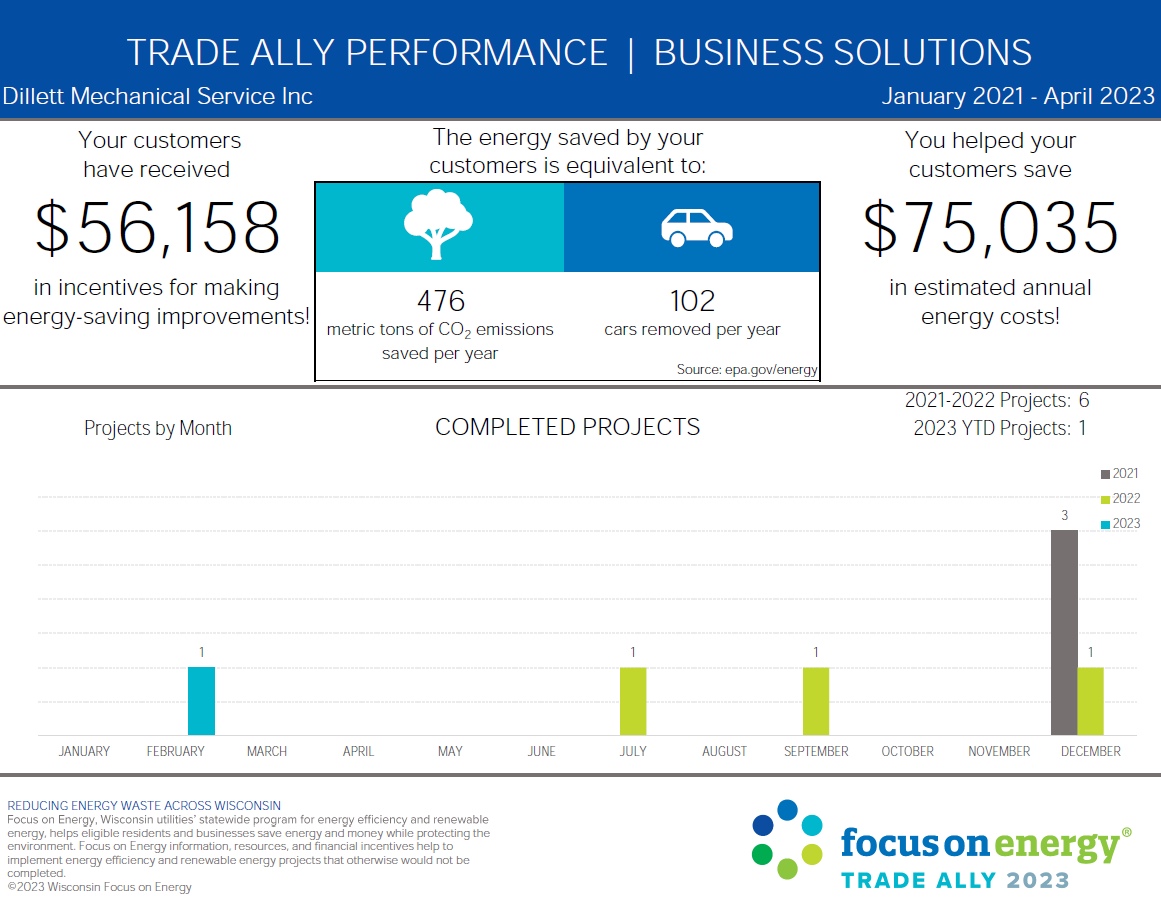 TRADE ALLY PERFORMANCE | BUSINESS SOLUTIONS

Dillett Mechanical Service Inc

January 2021 - April 2023

Your customers have received

$56,158

in incentives for making energy-saving improvements!

The energy saved by your customers is equivalent to:

476

metric tons of $CO_2$ emissions saved per year

102

cars removed per year

Source: epa.gov/energy

You helped your customers save

$75,035

in estimated annual energy costs!

Projects by Month

COMPLETED PROJECTS

2021-2022 Projects: 6

2023 YTD Projects: 1

2021
2022
2023

1
1
1
3
1

JANUARY FEBRUARY MARCH APRIL MAY JUNE JULY AUGUST SEPTEMBER OCTOBER NOVEMBER DECEMBER

REDUCING ENERGY WASTE ACROSS WISCONSIN

Focus on Energy, Wisconsin utilities' statewide program for energy efficiency and renewable energy, helps eligible residents and businesses save energy and money while protecting the environment. Focus on Energy information, resources, and financial incentives help to implement energy efficiency and renewable energy projects that otherwise would not be completed.

©2023 Wisconsin Focus on Energy

focus on energy®

TRADE ALLY 2023